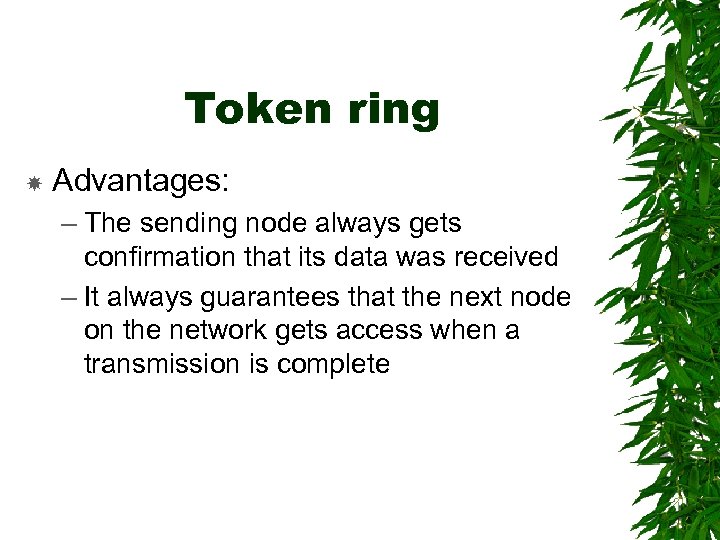 Token ring

Advantages:

– The sending node always gets confirmation that its data was received

– It always guarantees that the next node on the network gets access when a transmission is complete